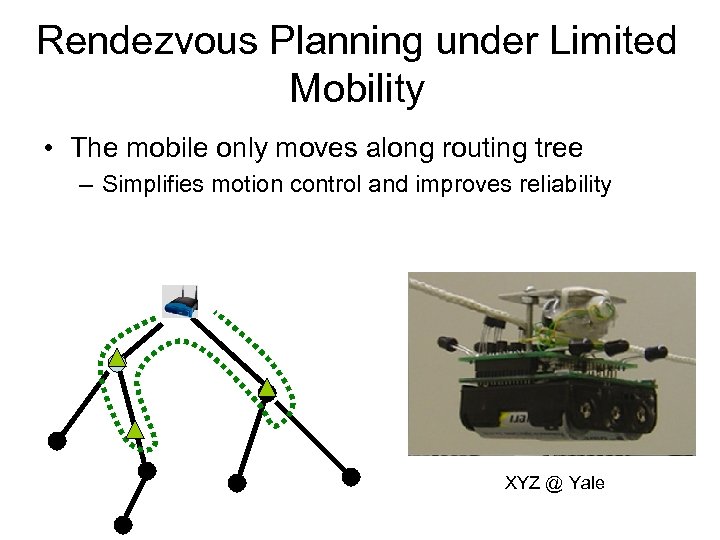 Rendezvous Planning under Limited Mobility

• The mobile only moves along routing tree
– Simplifies motion control and improves reliability

XYZ @ Yale